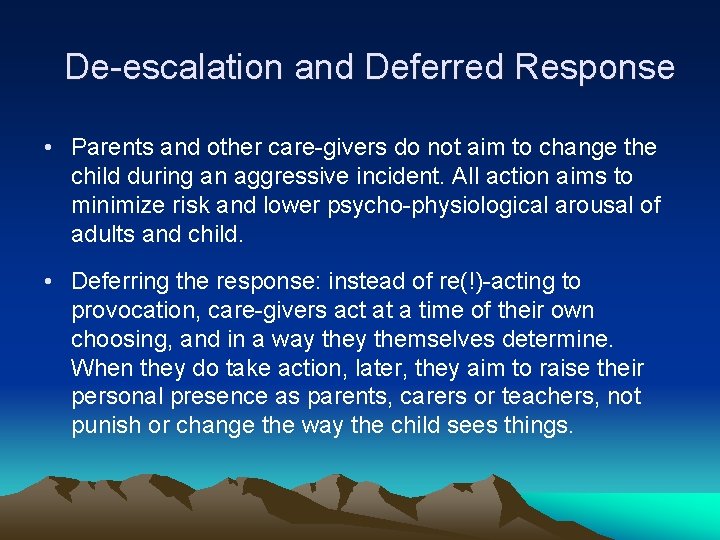 De-escalation and Deferred Response

• Parents and other care-givers do not aim to change the child during an aggressive incident. All action aims to minimize risk and lower psycho-physiological arousal of adults and child.

• Deferring the response: instead of re(!)-acting to provocation, care-givers act at a time of their own choosing, and in a way they themselves determine. When they do take action, later, they aim to raise their personal presence as parents, carers or teachers, not punish or change the way the child sees things.